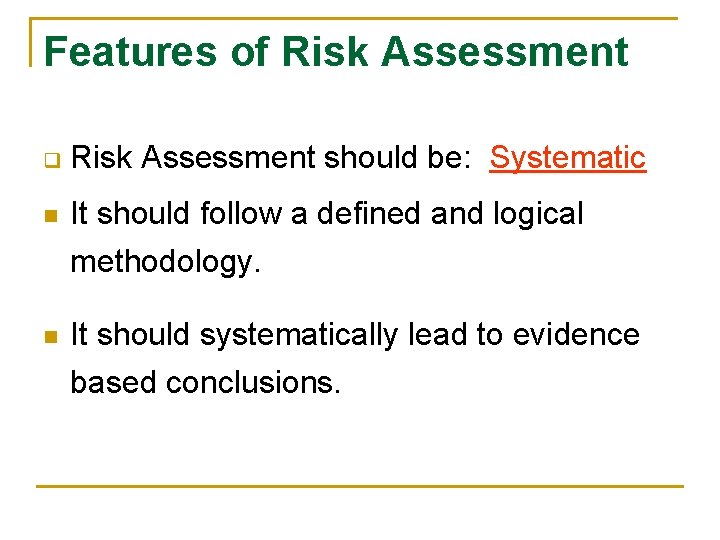 Features of Risk Assessment

Risk Assessment should be: Systematic

It should follow a defined and logical methodology.

It should systematically lead to evidence based conclusions.